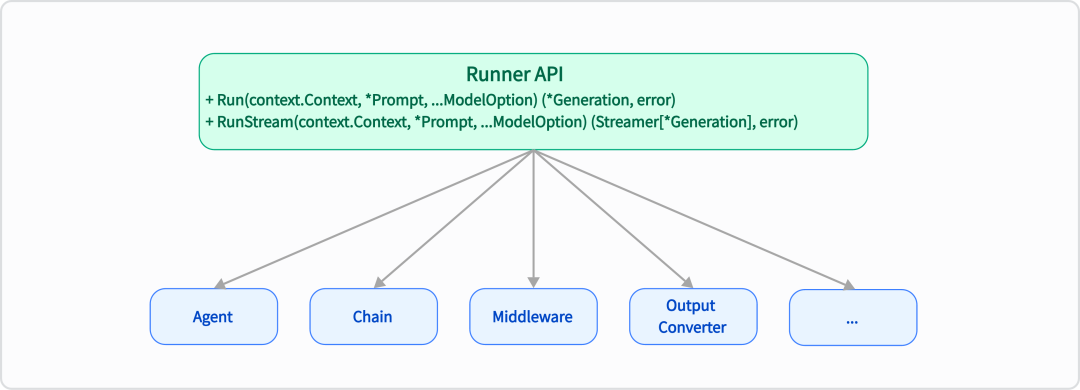 Runner API
+ Run(context.Context, *Prompt, ...ModelOption) (*Generation, error)
+ RunStream(context.Context, *Prompt, ...ModelOption) (Streamer[*Generation], error)

Agent

Chain

Middleware

Output Converter

...